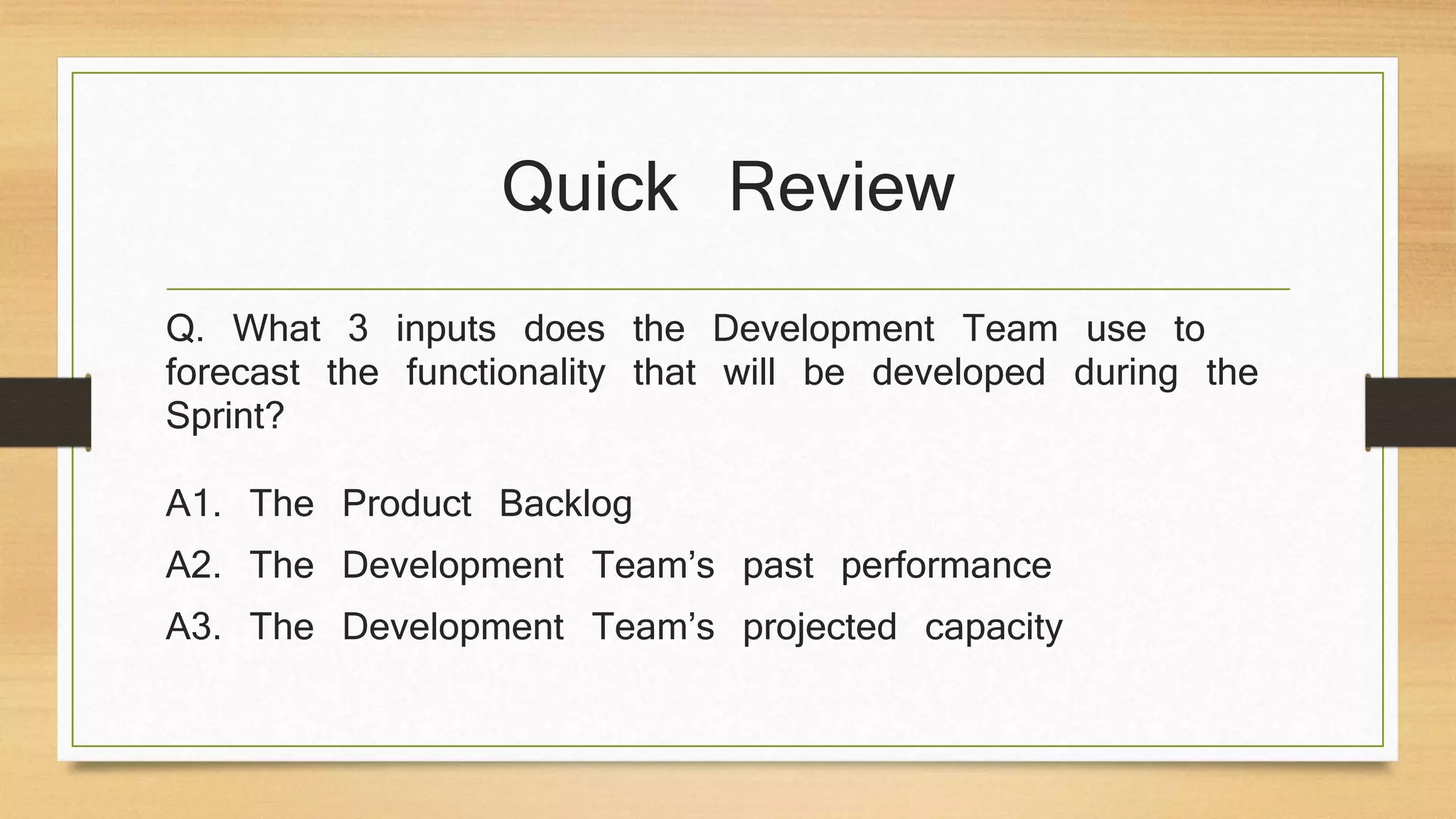 Quick Review

Q. What 3 inputs does the Development Team use to forecast the functionality that will be developed during the Sprint?

A1. The Product Backlog

A2. The Development Team’s past performance

A3. The Development Team’s projected capacity